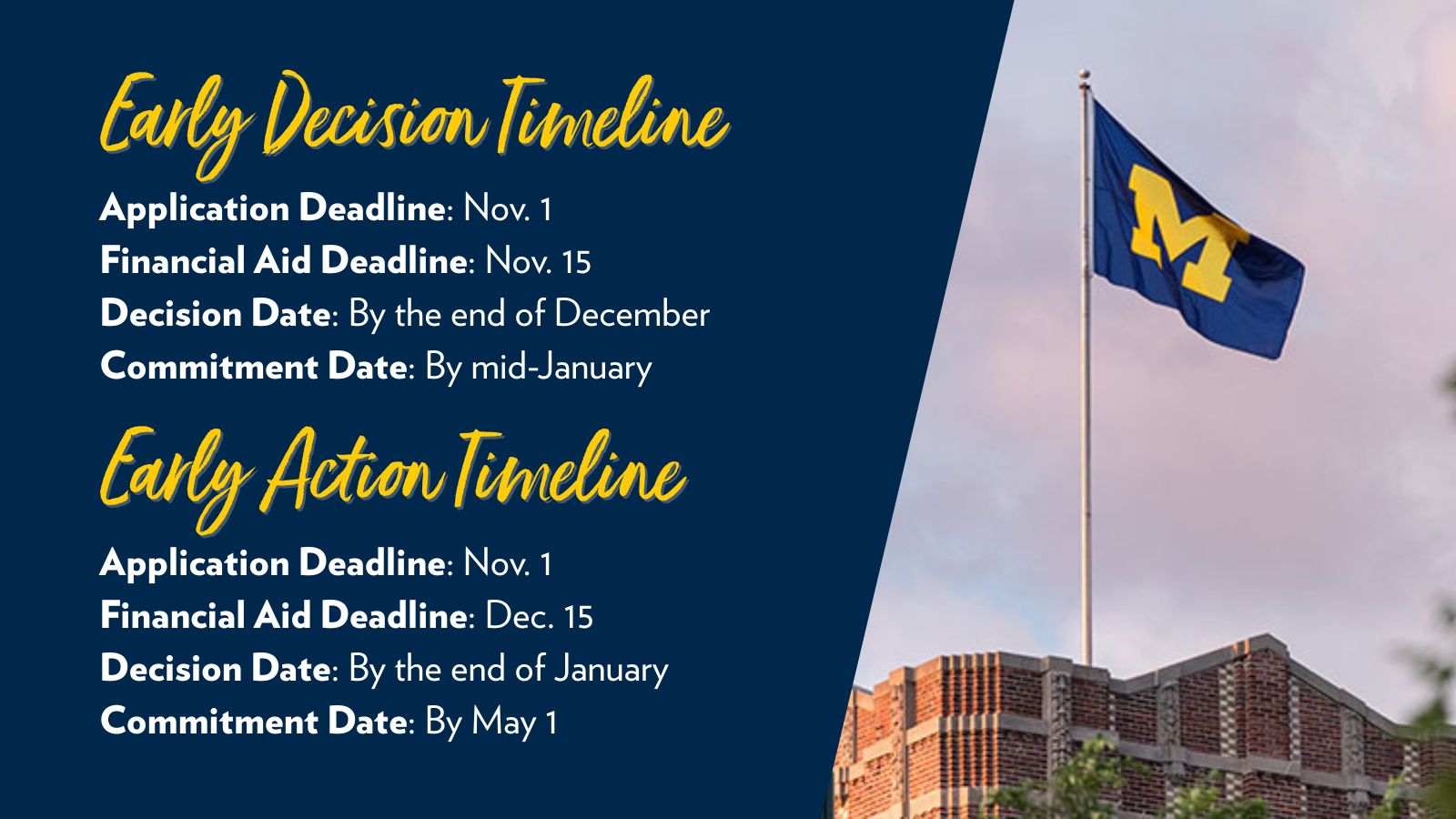 Early Decision Timeline

Application Deadline: Nov. 1
Financial Aid Deadline: Nov. 15
Decision Date: By the end of December
Commitment Date: By mid-January

Early Action Timeline

Application Deadline: Nov. 1
Financial Aid Deadline: Dec. 15
Decision Date: By the end of January
Commitment Date: By May 1

M